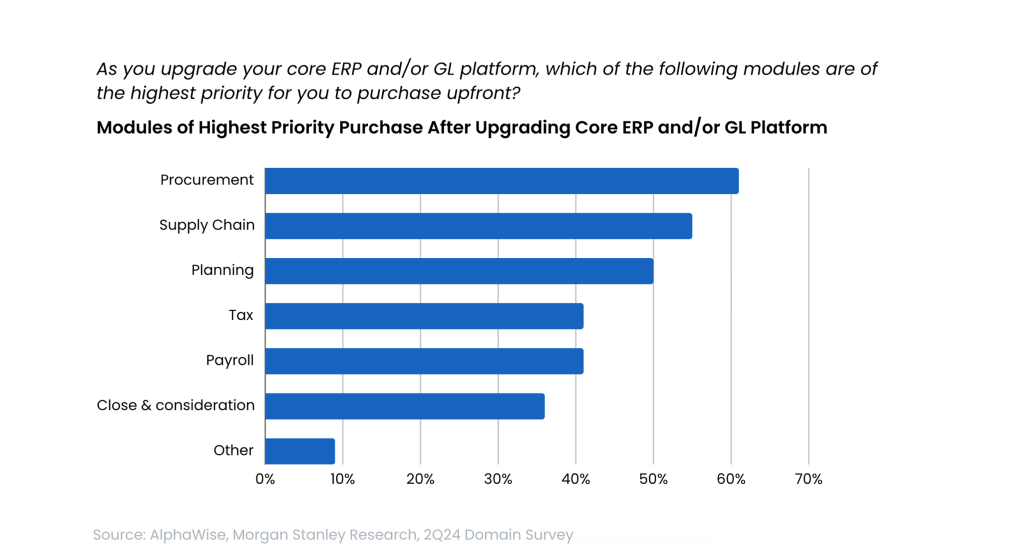 As you upgrade your core ERP and/or GL platform, which of the following modules are of the highest priority for you to purchase upfront?

Modules of Highest Priority Purchase After Upgrading Core ERP and/or GL Platform

Procurement
Supply Chain
Planning
Tax
Payroll
Close & consideration
Other

0%
10%
20%
30%
40%
50%
60%
70%

Source: AlphaWise, Morgan Stanley Research, 2Q24 Domain Survey